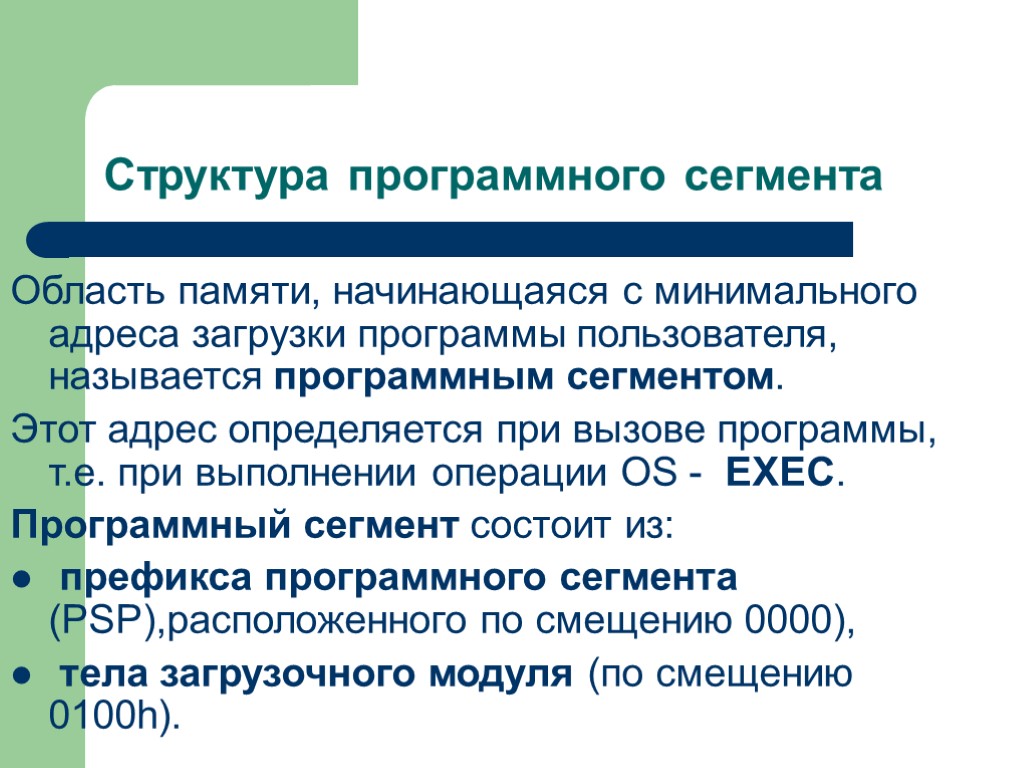 Структура программного сегмента

Область памяти, начинающаяся с минимального адреса загрузки программы пользователя, называется программным сегментом.

Этот адрес определяется при вызове программы, т.е. при выполнении операции OS - EXEC.

Программный сегмент состоит из:

● префикса программного сегмента (PSP),расположенного по смещению 0000),

● тела загрузочного модуля (по смещению 0100h).